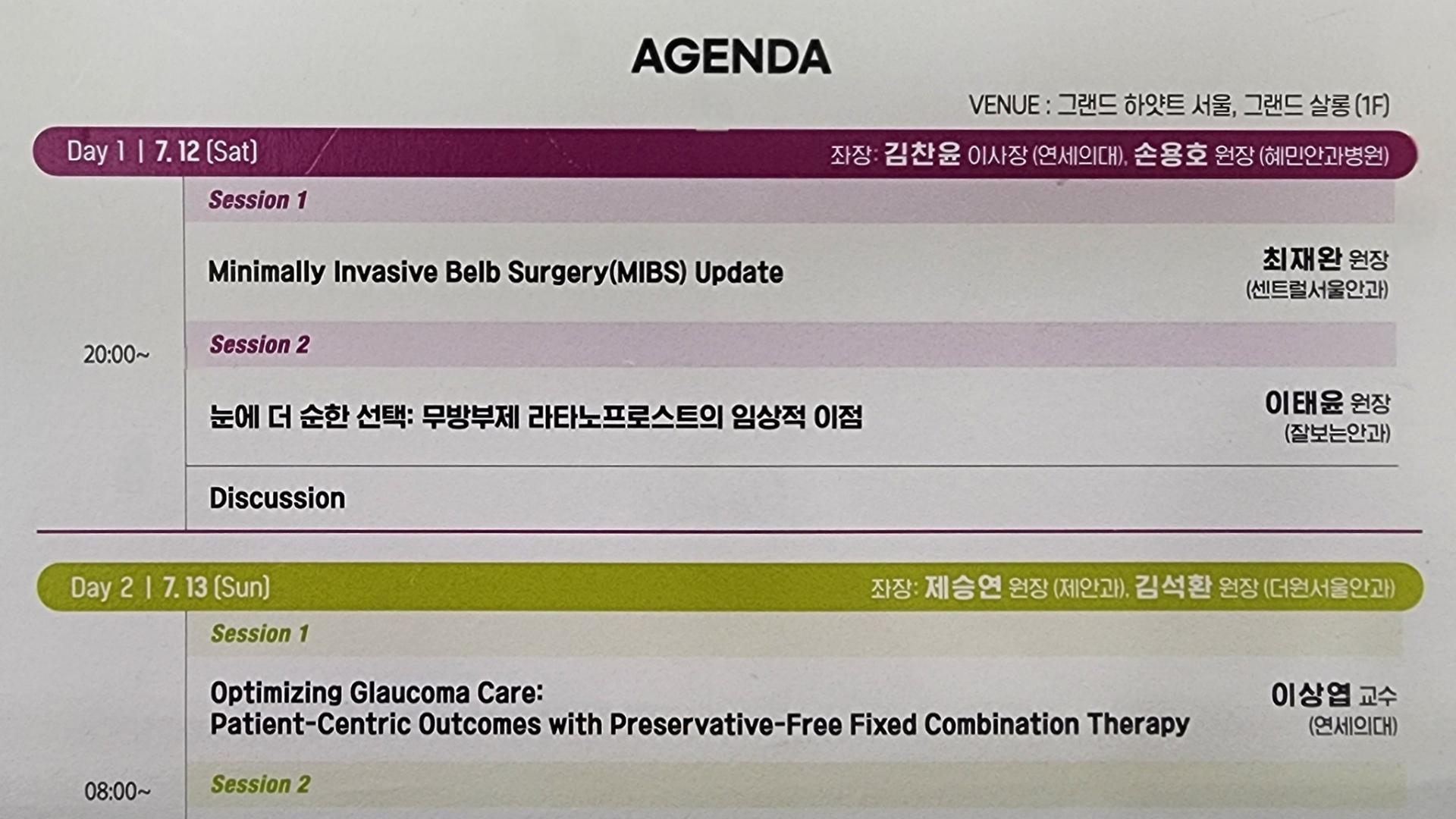 AGENDA

VENUE : 그랜드 하얏트 서울, 그랜드 살롱 (1F)

Day 1 | 7. 12 (Sat)

좌장: 김찬윤 이사장 (연세의대), 손용호 원장 (혜민안과병원)

20:00~

Session 1

Minimally Invasive Belb Surgery(MIBS) Update

최재완 원장 (센트럴서울안과)

Session 2

눈에 더 순한 선택: 무방부제 라타노프로스트의 임상적 이점

이태윤 원장 (잘보는안과)

Discussion

Day 2 | 7. 13 (Sun)

좌장: 제승연 원장 (제안과), 김석환 원장 (더원서울안과)

08:00~

Session 1

Optimizing Glaucoma Care: Patient-Centric Outcomes with Preservative-Free Fixed Combination Therapy

이상엽 교수 (연세의대)

Session 2